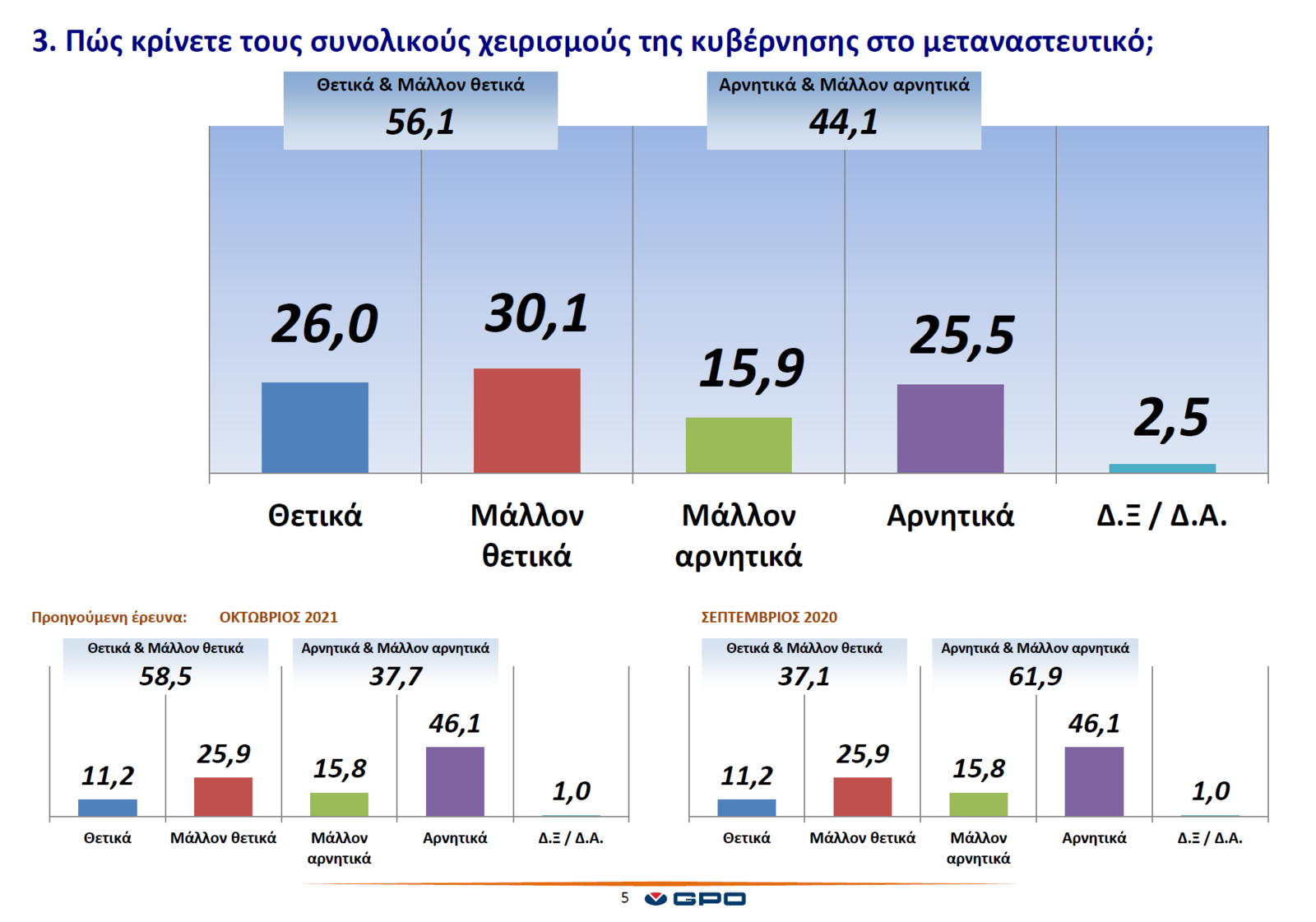 3. Πώς κρίνετε τους συνολικούς χειρισμούς της κυβέρνησης στο μεταναστευτικό;

Θετικά & Μάλλον θετικά
56,1

Αρνητικά & Μάλλον αρνητικά
44,1

26,0
30,1
15,9
25,5
2,5

Θετικά
Μάλλον θετικά
Μάλλον αρνητικά
Αρνητικά
Δ.Ξ / Δ.Α.

Προηγούμενη έρευνα: ΟΚΤΩΒΡΙΟΣ 2021

Θετικά & Μάλλον θετικά
58,5

Αρνητικά & Μάλλον αρνητικά
37,7

11,2
25,9
15,8
46,1
1,0

Θετικά
Μάλλον θετικά
Μάλλον αρνητικά
Αρνητικά
Δ.Ξ / Δ.Α.

ΣΕΠΤΕΜΒΡΙΟΣ 2020

Θετικά & Μάλλον θετικά
37,1

Αρνητικά & Μάλλον αρνητικά
61,9

11,2
25,9
15,8
46,1
1,0

Θετικά
Μάλλον θετικά
Μάλλον αρνητικά
Αρνητικά
Δ.Ξ / Δ.Α.

5 GPO